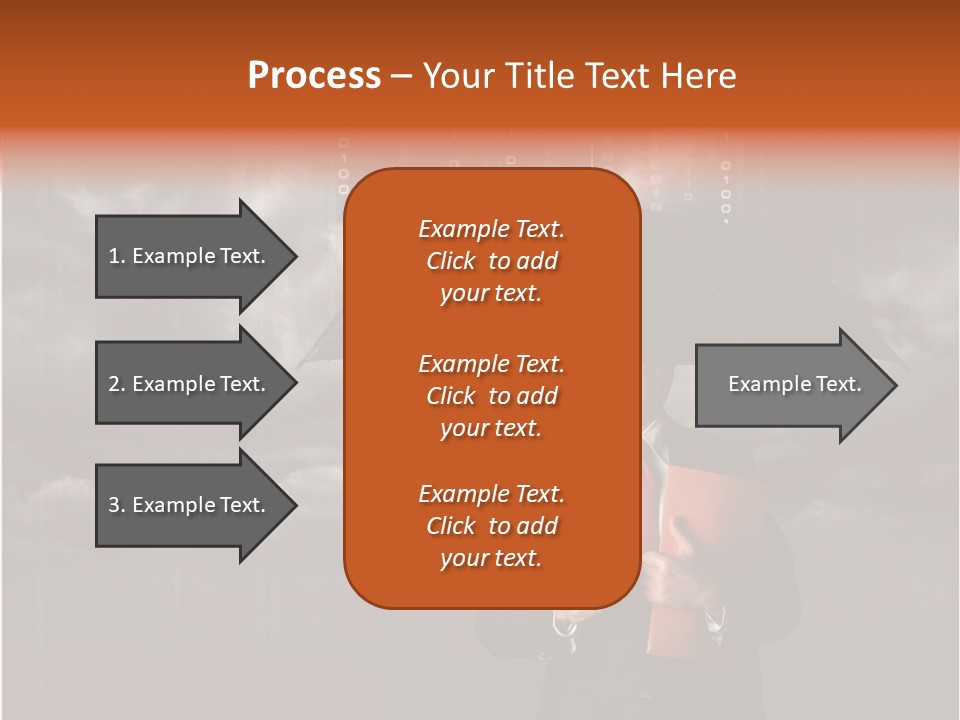 Process – Your Title Text Here

1. Example Text.

2. Example Text.

3. Example Text.

Example Text. Click to add your text.

Example Text. Click to add your text.

Example Text. Click to add your text.

Example Text.